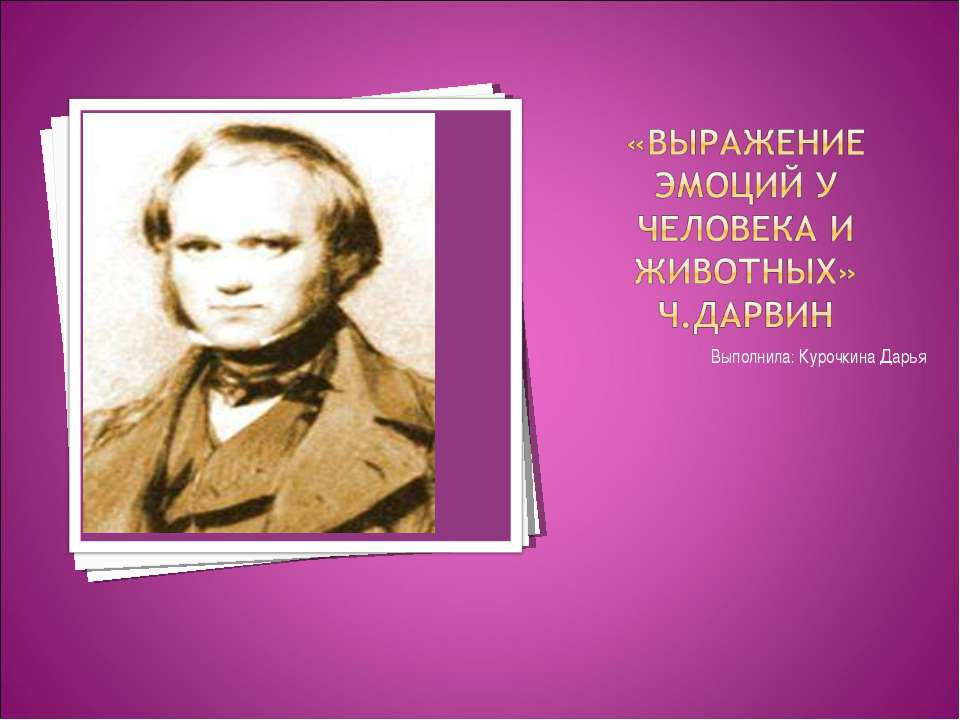 «ВЫРАЖЕНИЕ ЭМОЦИЙ У ЧЕЛОВЕКА И ЖИВОТНЫХ» Ч.ДАРВИН

Выполнила: Курочкина Дарья